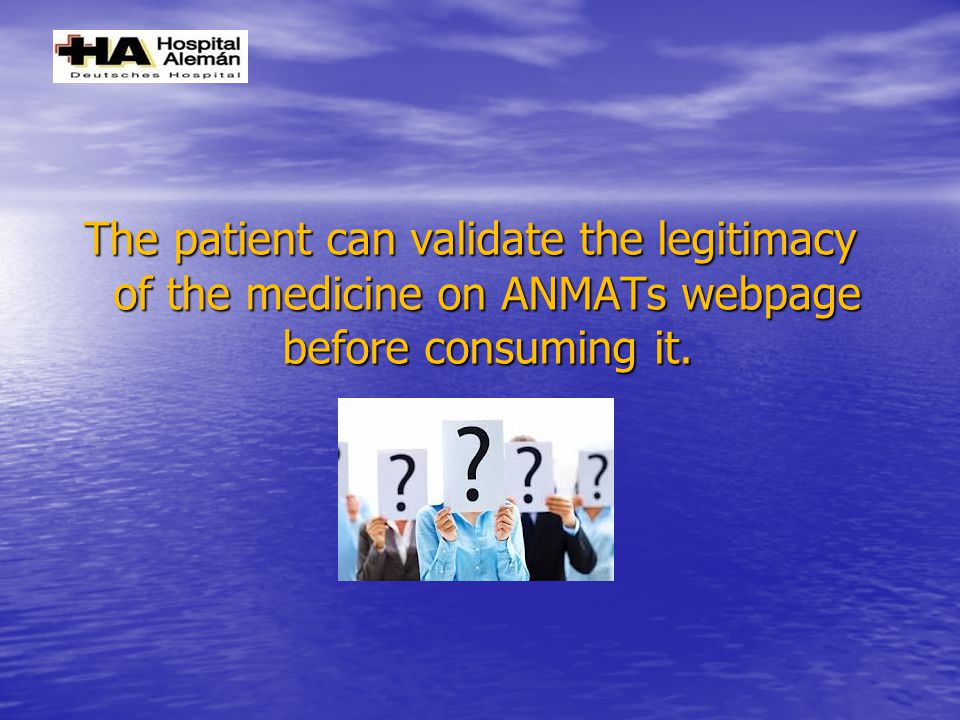 HA Hospital Alemán
Deutsches Hospital

The patient can validate the legitimacy of the medicine on ANMATs webpage before consuming it.

? ? ? ? ?